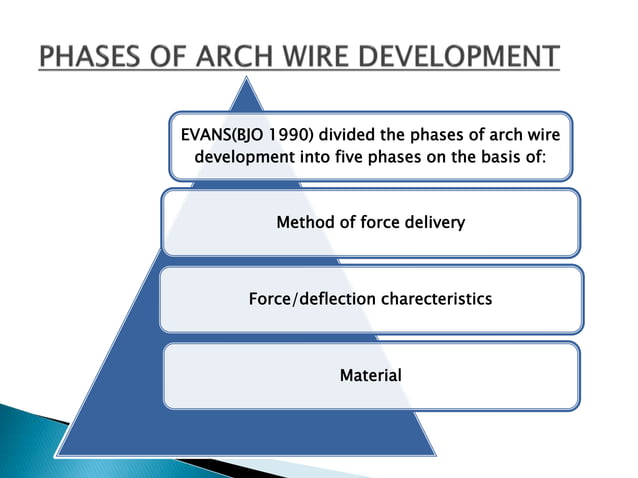 PHASES OF ARCH WIRE DEVELOPMENT

EVANS(BJO 1990) divided the phases of arch wire development into five phases on the basis of:

Method of force delivery

Force/deflection charecteristics

Material